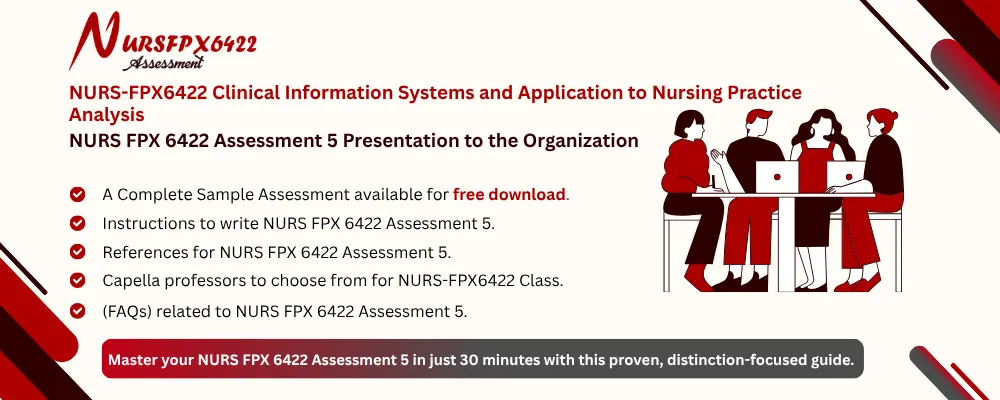 NURSFPX6422
Assessment

NURS-FPX6422 Clinical Information Systems and Application to Nursing Practice Analysis

NURS FPX 6422 Assessment 5 Presentation to the Organization

A Complete Sample Assessment available for free download.

Instructions to write NURS FPX 6422 Assessment 5.

References for NURS FPX 6422 Assessment 5.

Capella professors to choose from for NURS-FPX6422 Class.

(FAQs) related to NURS FPX 6422 Assessment 5.

Master your NURS FPX 6422 Assessment 5 in just 30 minutes with this proven, distinction-focused guide.